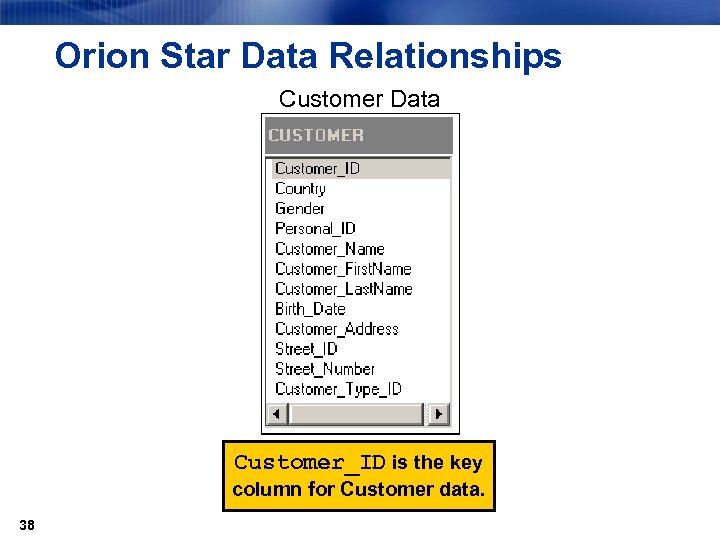 Orion Star Data Relationships

Customer Data

CUSTOMER

Customer_ID
Country
Gender
Personal_ID
Customer_Name
Customer_FirstName
Customer_LastName
Birth_Date
Customer_Address
Street_ID
Street_Number
Customer_Type_ID

Customer_ID is the key column for Customer data.

38